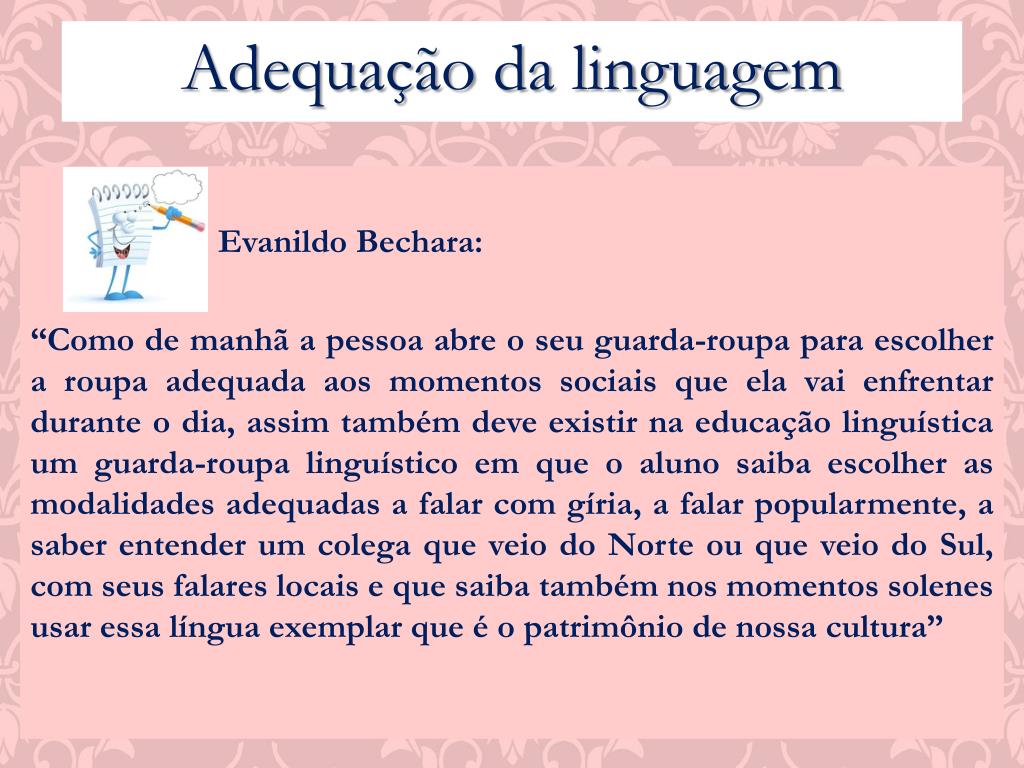 Adequação da linguagem

Evanildo Bechara:

“Como de manhã a pessoa abre o seu guarda-roupa para escolher a roupa adequada aos momentos sociais que ela vai enfrentar durante o dia, assim também deve existir na educação linguística um guarda-roupa linguístico em que o aluno saiba escolher as modalidades adequadas a falar com gíria, a falar popularmente, a saber entender um colega que veio do Norte ou que veio do Sul, com seus falares locais e que saiba também nos momentos solenes usar essa língua exemplar que é o patrimônio de nossa cultura”